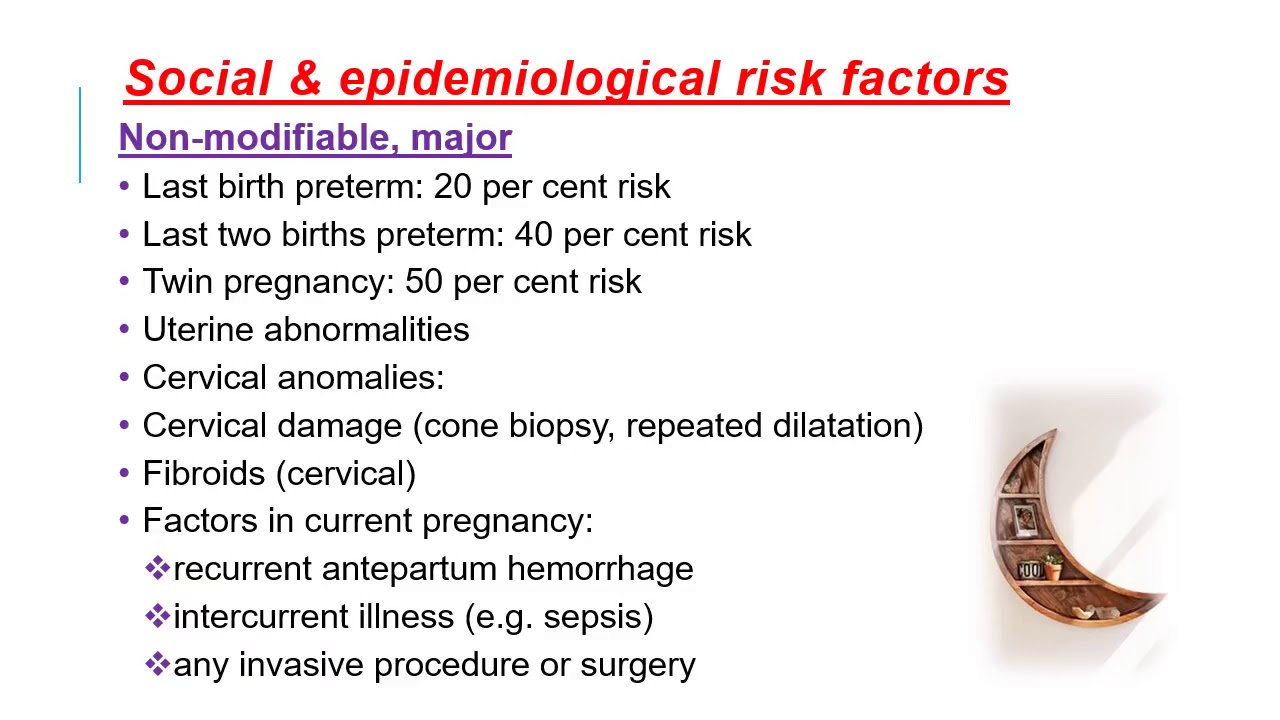 Social & epidemiological risk factors

Non-modifiable, major

• Last birth preterm: 20 per cent risk
• Last two births preterm: 40 per cent risk
• Twin pregnancy: 50 per cent risk
• Uterine abnormalities
• Cervical anomalies:
• Cervical damage (cone biopsy, repeated dilatation)
• Fibroids (cervical)
• Factors in current pregnancy:
❖recurrent antepartum hemorrhage
❖intercurrent illness (e.g. sepsis)
❖any invasive procedure or surgery